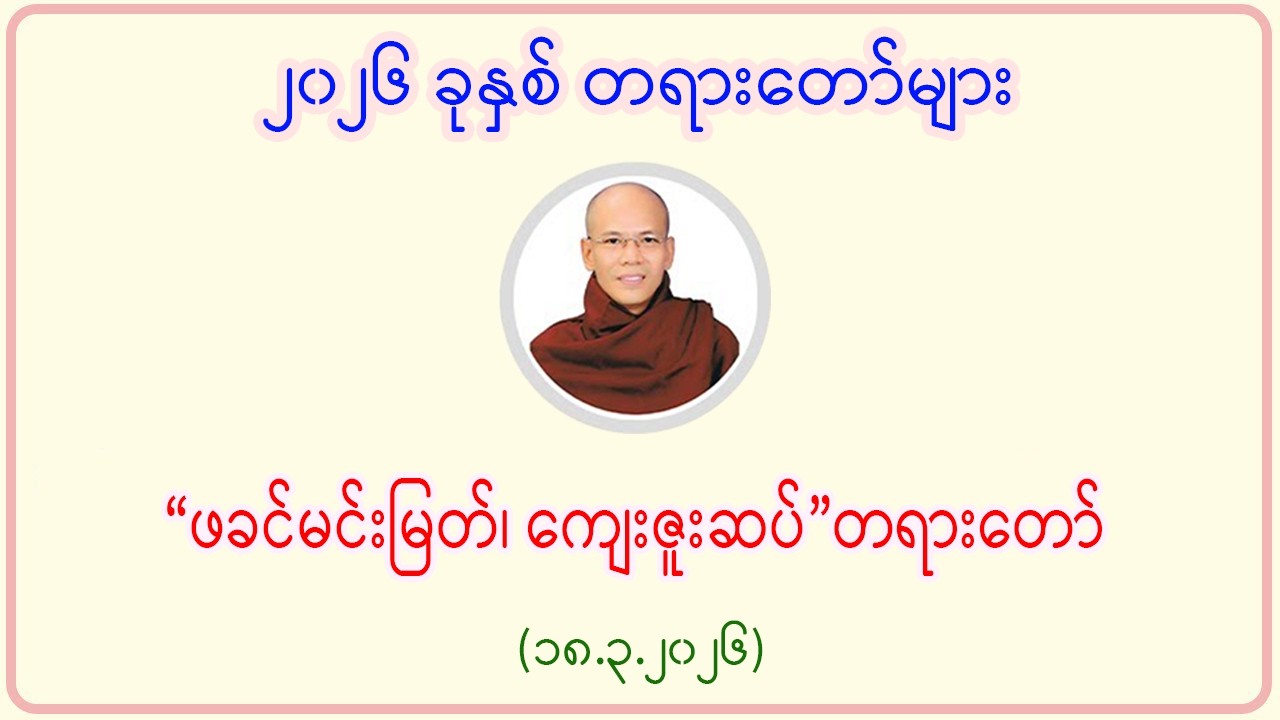 ၂၀၂၆ ခုနှစ် တရားတော်များ

“ဖခင်မင်းမြတ်၊ ကျေးဇူးဆပ်”တရားတော်

(၁၈.၃.၂၀၂၆)